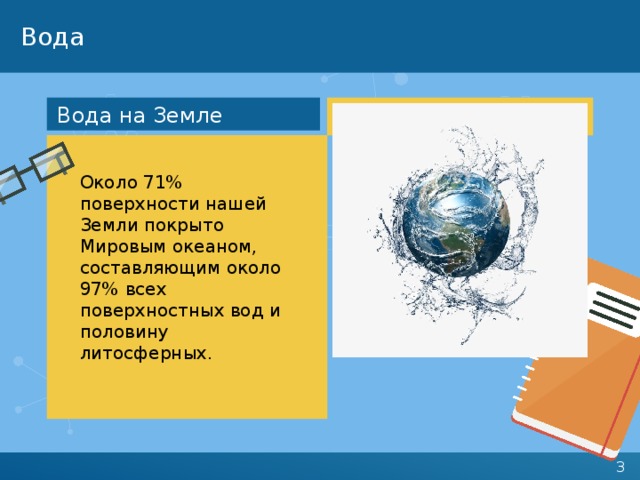 Вода

Вода на Земле

Около 71% поверхности нашей Земли покрыто Мировым океаном, составляющим около 97% всех поверхностных вод и половину литосферных.

3